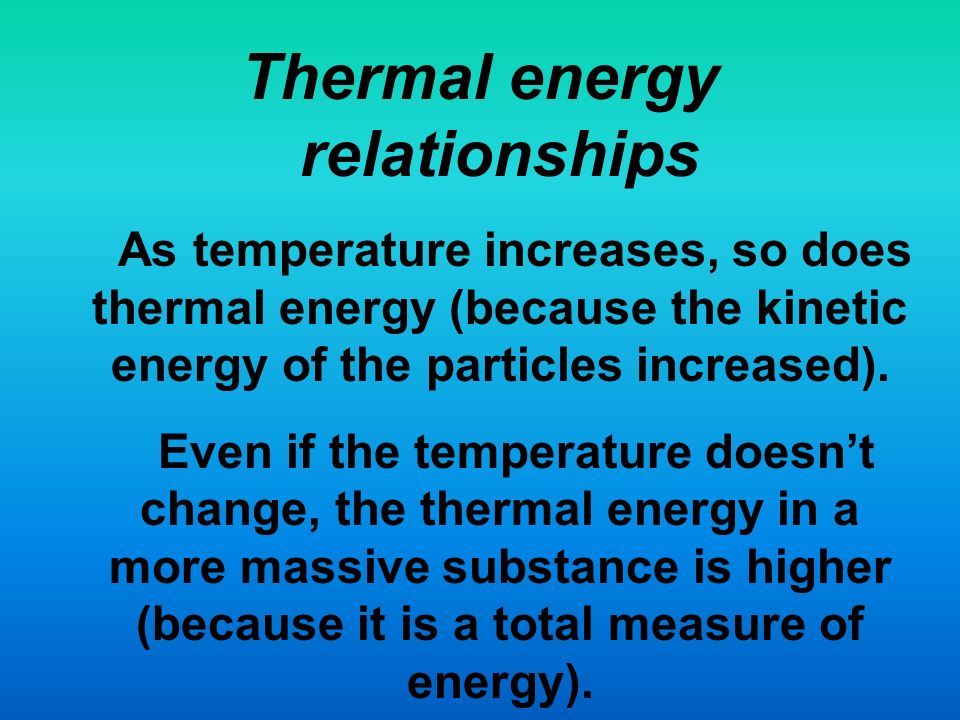 Thermal energy relationships

As temperature increases, so does thermal energy (because the kinetic energy of the particles increased).

Even if the temperature doesn’t change, the thermal energy in a more massive substance is higher (because it is a total measure of energy).